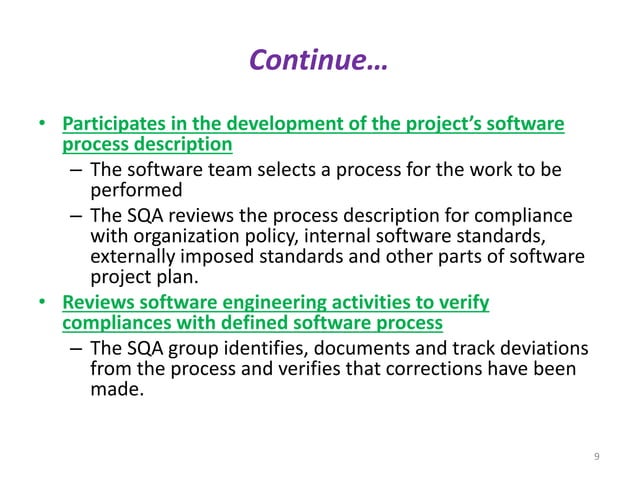 Continue…

• Participates in the development of the project's software process description
– The software team selects a process for the work to be performed
– The SQA reviews the process description for compliance with organization policy, internal software standards, externally imposed standards and other parts of software project plan.

• Reviews software engineering activities to verify compliances with defined software process
– The SQA group identifies, documents and track deviations from the process and verifies that corrections have been made.

9